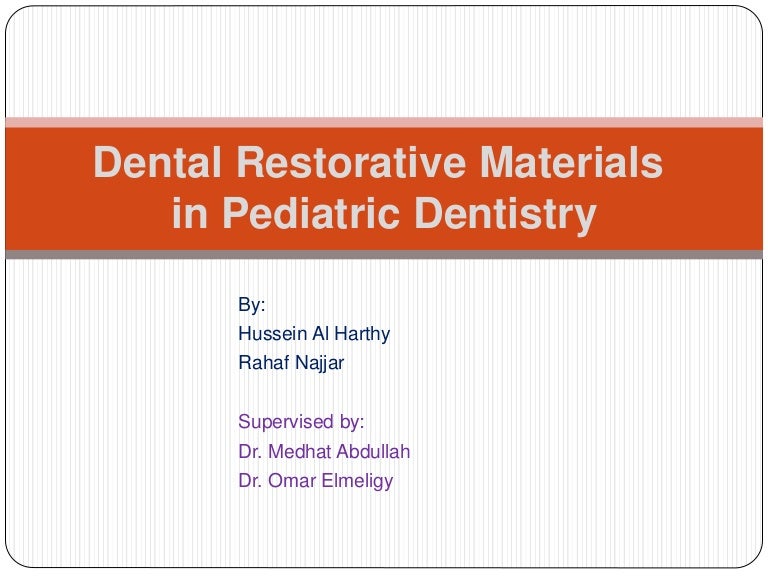 Dental Restorative Materials in Pediatric Dentistry

By:
Hussein Al Harthy
Rahaf Najjar

Supervised by:
Dr. Medhat Abdullah
Dr. Omar Elmeligy